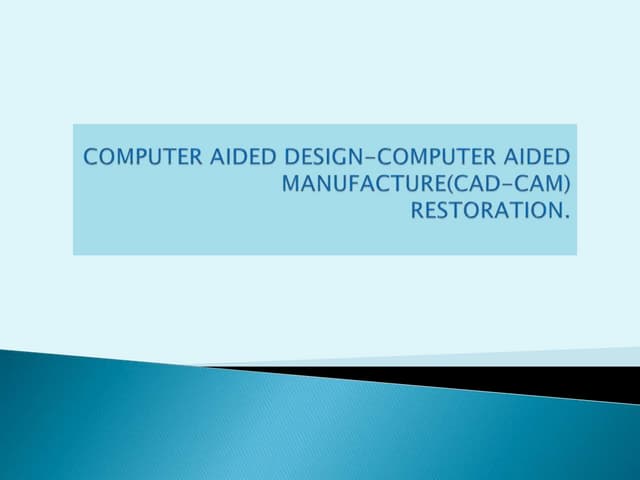 COMPUTER AIDED DESIGN-COMPUTER AIDED MANUFACTURE(CAD-CAM) RESTORATION.